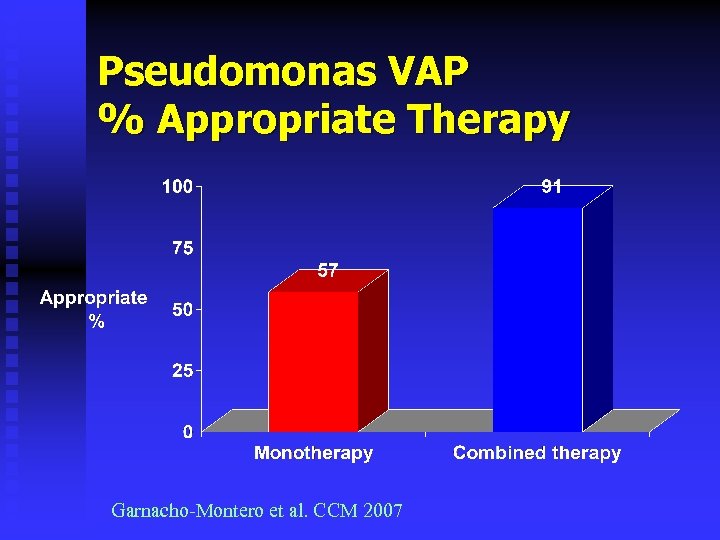 Pseudomonas VAP
% Appropriate Therapy

Appropriate %

100
75
50
25
0

57
91

Monotherapy
Combined therapy

Garnacho-Montero et al. CCM 2007